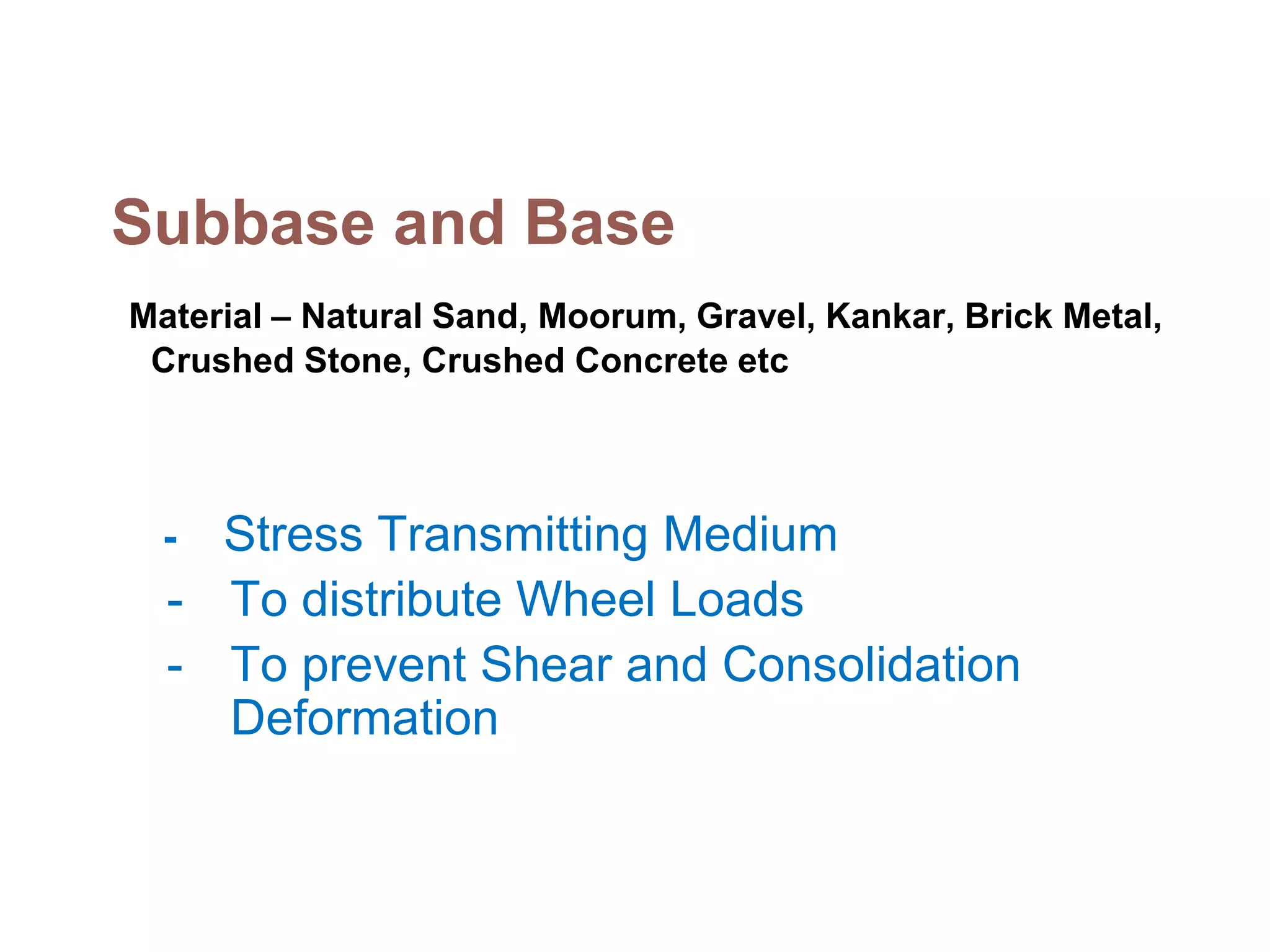 Subbase and Base

Material – Natural Sand, Moorum, Gravel, Kankar, Brick Metal, Crushed Stone, Crushed Concrete etc

- Stress Transmitting Medium
- To distribute Wheel Loads
- To prevent Shear and Consolidation Deformation